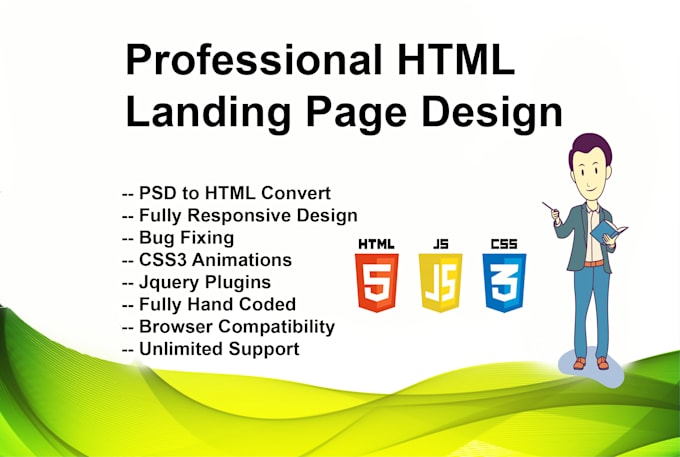 Professional HTML
Landing Page Design

-- PSD to HTML Convert
-- Fully Responsive Design
-- Bug Fixing
-- CSS3 Animations
-- Jquery Plugins
-- Fully Hand Coded
-- Browser Compatibility
-- Unlimited Support

HTML
5
JS
JS
CSS
3